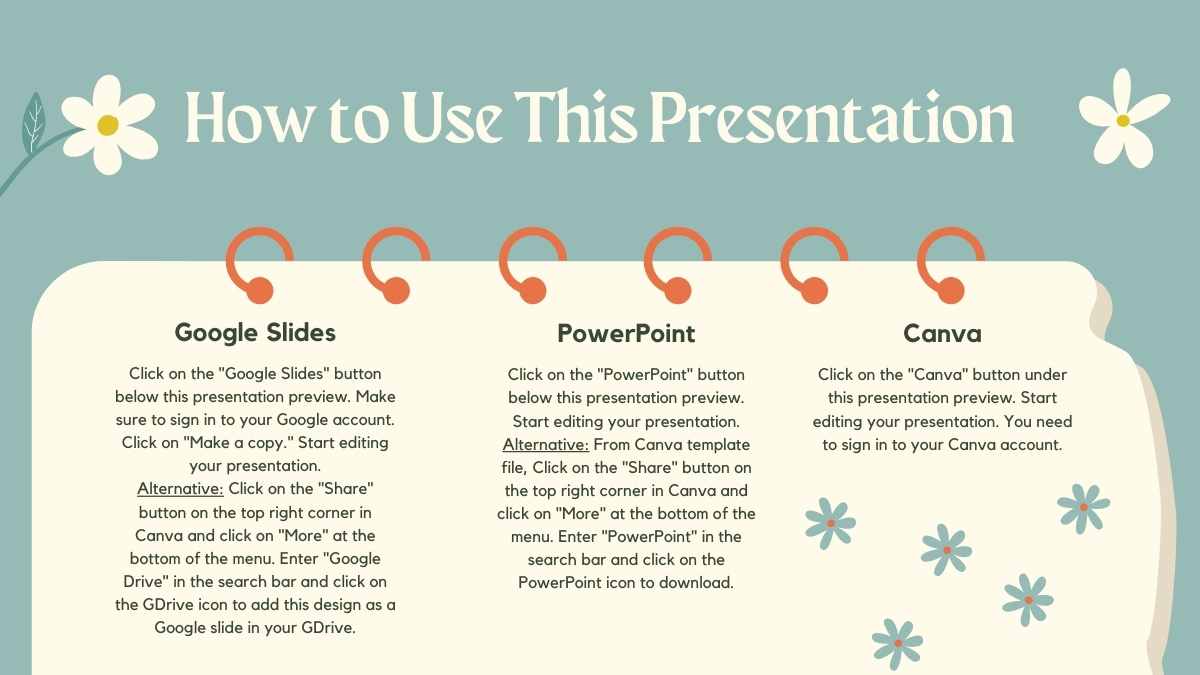 How to Use This Presentation

Google Slides

Click on the "Google Slides" button below this presentation preview. Make sure to sign in to your Google account. Click on "Make a copy." Start editing your presentation.
Alternative: Click on the "Share" button on the top right corner in Canva and click on "More" at the bottom of the menu. Enter "Google Drive" in the search bar and click on the GDrive icon to add this design as a Google slide in your GDrive.

PowerPoint

Click on the "PowerPoint" button below this presentation preview. Start editing your presentation.
Alternative: From Canva template file, Click on the "Share" button on the top right corner in Canva and click on "More" at the bottom of the menu. Enter "PowerPoint" in the search bar and click on the PowerPoint icon to download.

Canva

Click on the "Canva" button under this presentation preview. Start editing your presentation. You need to sign in to your Canva account.